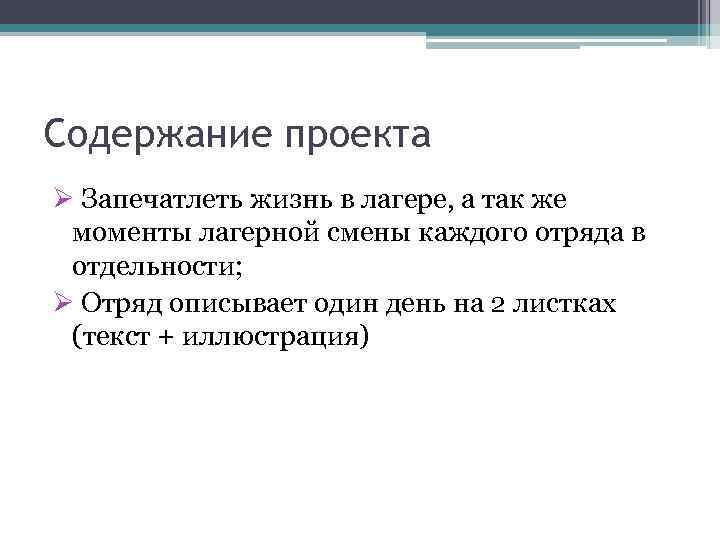 Содержание проекта

➢ Запечатлеть жизнь в лагере, а так же моменты лагерной смены каждого отряда в отдельности;

➢ Отряд описывает один день на 2 листках (текст + иллюстрация)